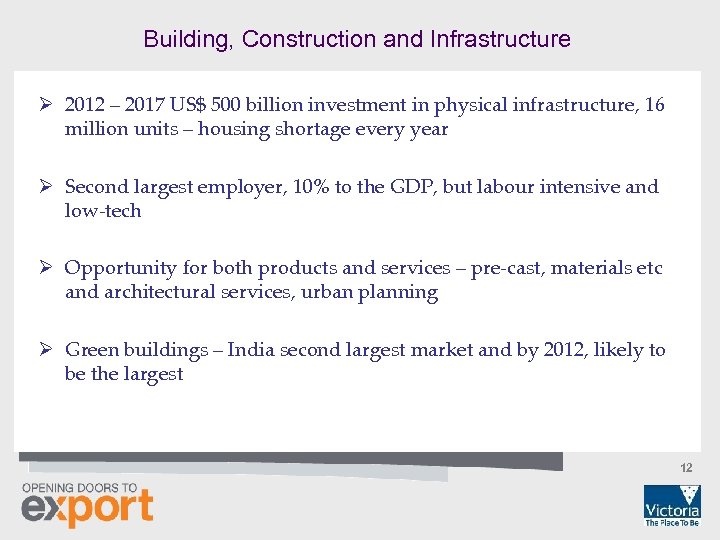 Building, Construction and Infrastructure

➢ 2012 – 2017 US$ 500 billion investment in physical infrastructure, 16 million units – housing shortage every year

➢ Second largest employer, 10% to the GDP, but labour intensive and low-tech

➢ Opportunity for both products and services – pre-cast, materials etc and architectural services, urban planning

➢ Green buildings – India second largest market and by 2012, likely to be the largest

12

OPENING DOORS TO
export

Victoria
The Place To Be